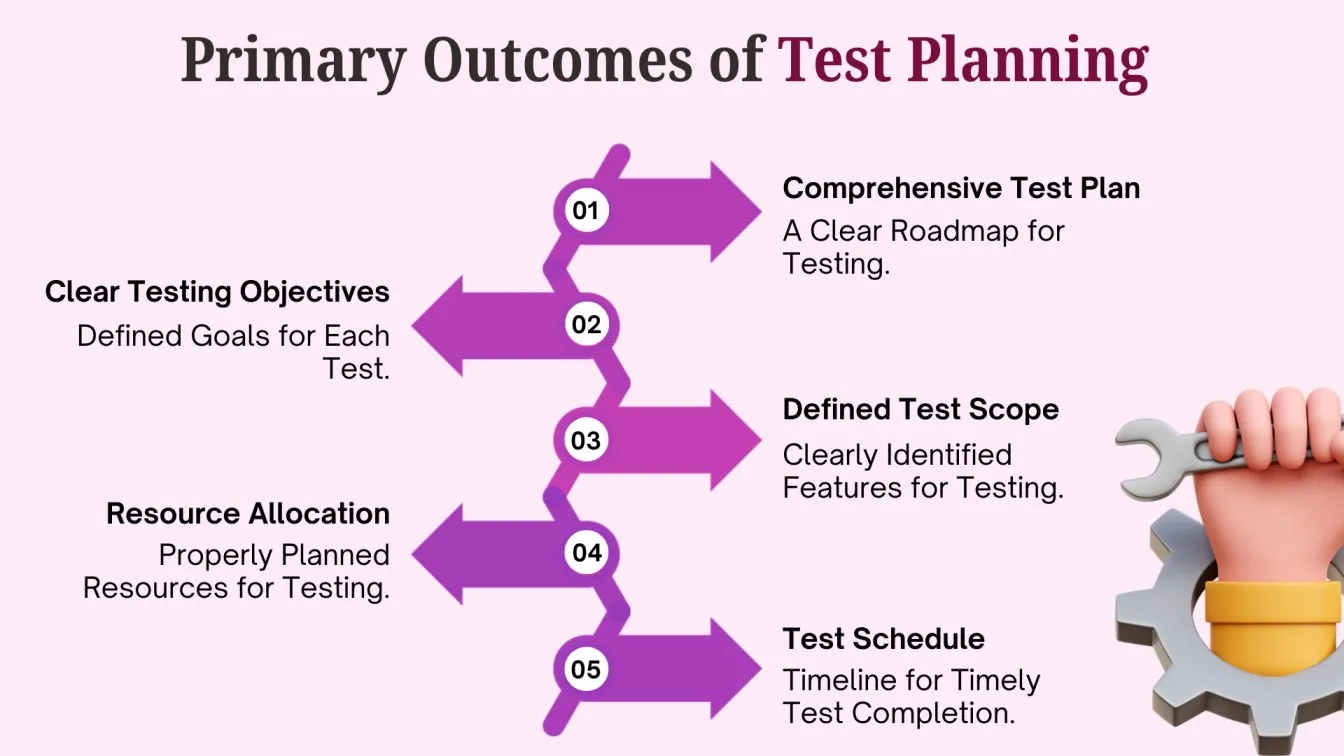 Primary Outcomes of Test Planning

01

Comprehensive Test Plan

A Clear Roadmap for Testing.

02

Clear Testing Objectives

Defined Goals for Each Test.

03

Defined Test Scope

Clearly Identified Features for Testing.

04

Resource Allocation

Properly Planned Resources for Testing.

05

Test Schedule

Timeline for Timely Test Completion.